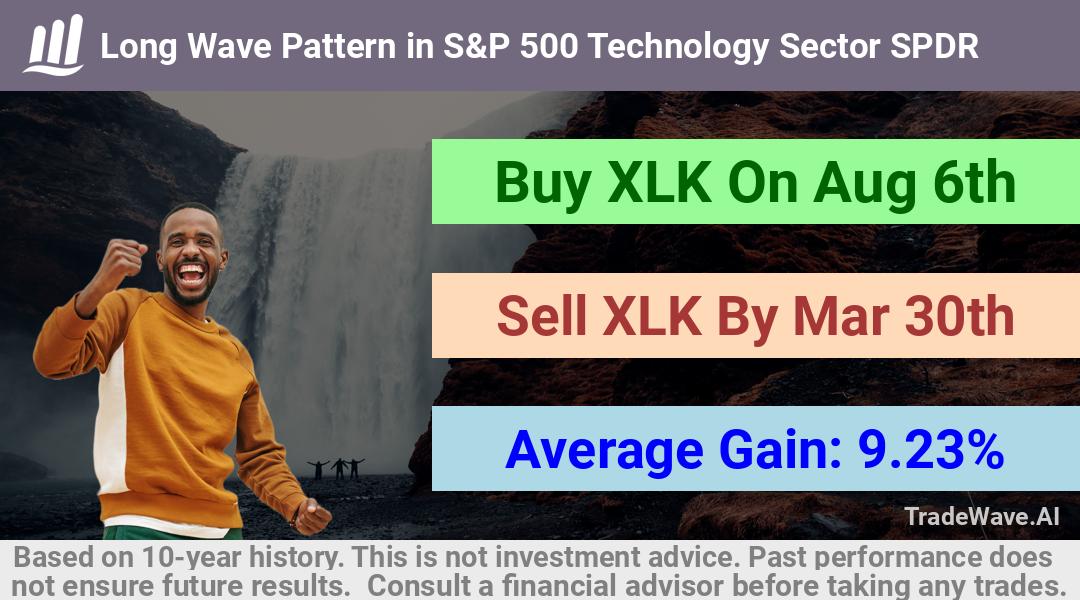 Long Wave Pattern in S&P 500 Technology Sector SPDR

Buy XLK On Aug 6th

Sell XLK By Mar 30th

Average Gain: 9.23%

TradeWave.AI

Based on 10-year history. This is not investment advice. Past performance does not ensure future results. Consult a financial advisor before taking any trades.